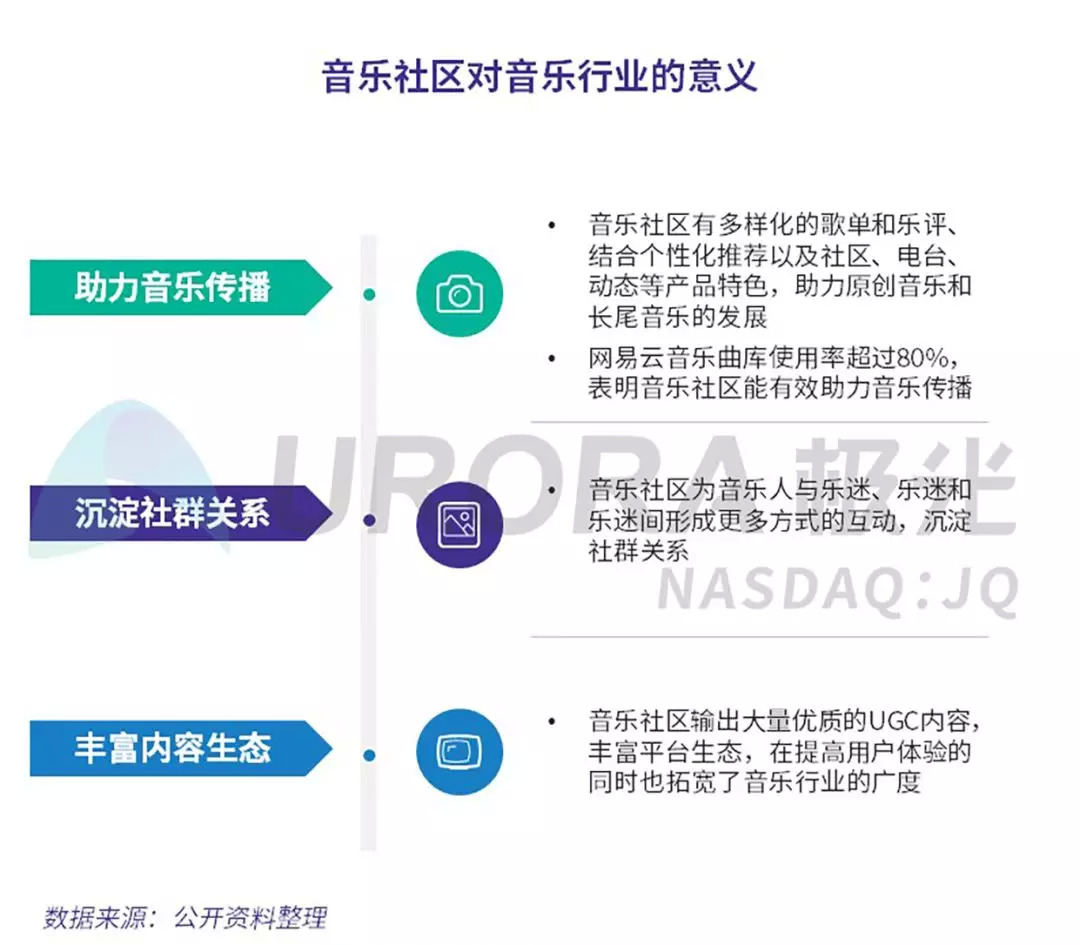 音乐社区对音乐行业的意义

助力音乐传播

• 音乐社区有多样化的歌单和乐评、结合个性化推荐以及社区、电台、动态等产品特色，助力原创音乐和长尾音乐的发展

• 网易云音乐曲库使用率超过80%，表明音乐社区能有效助力音乐传播

沉淀社群关系

• 音乐社区为音乐人与乐迷、乐迷和乐迷间形成更多方式的互动，沉淀社群关系

丰富内容生态

• 音乐社区输出大量优质的UGC内容，丰富平台生态，在提高用户体验的同时也拓宽了音乐行业的广度

URORA 极光
NASDAQ:JQ

数据来源：公开资料整理